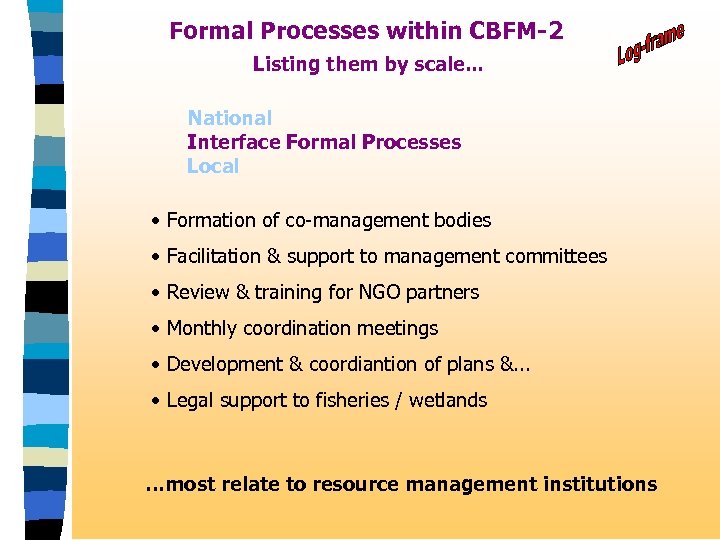 Formal Processes within CBFM-2

Log-frame

Listing them by scale...

National
Interface Formal Processes
Local

• Formation of co-management bodies
• Facilitation & support to management committees
• Review & training for NGO partners
• Monthly coordination meetings
• Development & coordiantion of plans &...
• Legal support to fisheries / wetlands

...most relate to resource management institutions